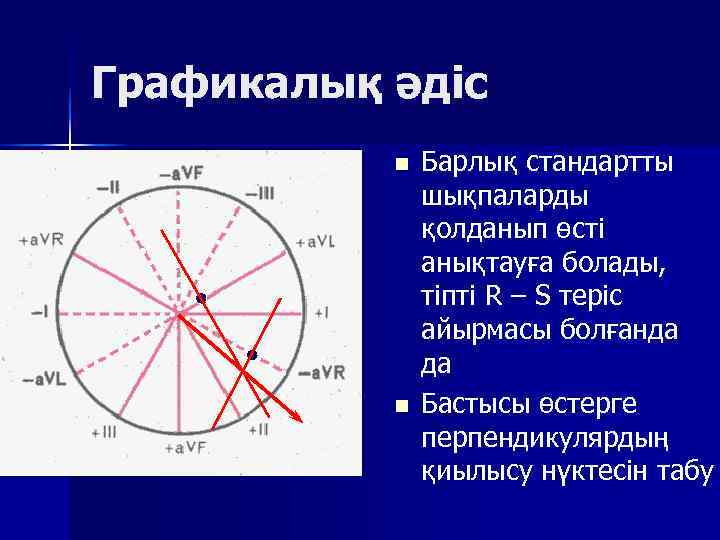 Графикалық әдіс

–aVF
–II
–III
+aVR
+aVL
–I
+I
–aVL
–aVR
+III
+II
+aVF

■ Барлық стандартты шықпаларды қолданып өсті анықтауға болады, тіпті R – S теріс айырмасы болғанда да

■ Бастысы өстерге перпендикулярдың қиылысу нүктесін табу